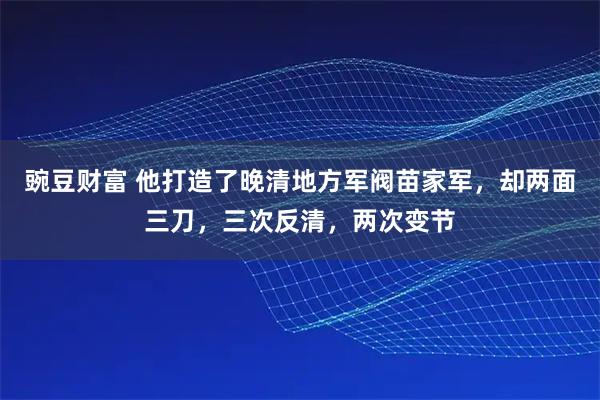 豌豆财富 他打造了晚清地方军阀苗家军，却两面三刀，三次反清，两次变节